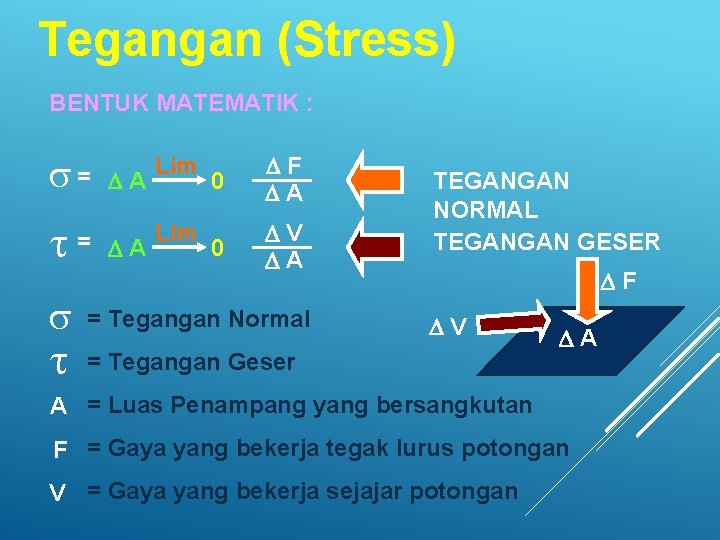 Tegangan (Stress)

BENTUK MATEMATIK :

$\sigma = \lim_{\Delta A \to 0} \frac{\Delta F}{\Delta A}$

$\tau = \lim_{\Delta A \to 0} \frac{\Delta V}{\Delta A}$

TEGANGAN NORMAL

TEGANGAN GESER

$\Delta F$

$\Delta V$

$\Delta A$

$\sigma$ = Tegangan Normal

$\tau$ = Tegangan Geser

A = Luas Penampang yang bersangkutan

F = Gaya yang bekerja tegak lurus potongan

V = Gaya yang bekerja sejajar potongan